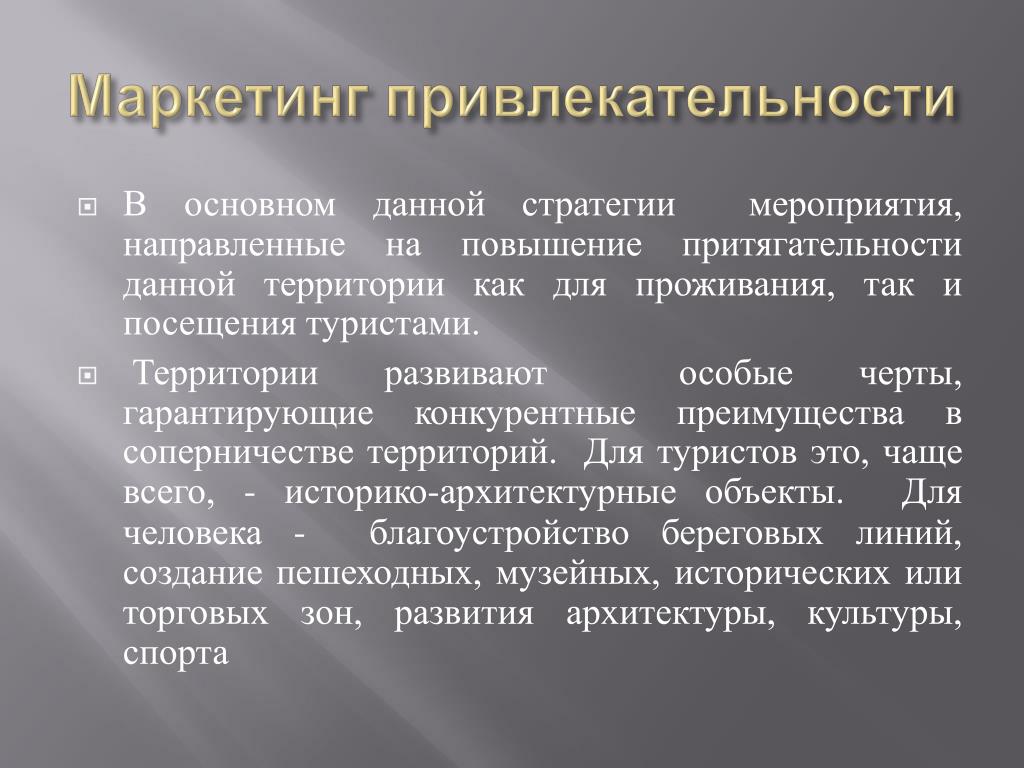 Маркетинг привлекательности

В основном данной стратегии мероприятия, направленные на повышение притягательности данной территории как для проживания, так и посещения туристами.

Территории развивают особые черты, гарантирующие конкурентные преимущества в соперничестве территорий. Для туристов это, чаще всего, - историко-архитектурные объекты. Для человека - благоустройство береговых линий, создание пешеходных, музейных, исторических или торговых зон, развития архитектуры, культуры, спорта